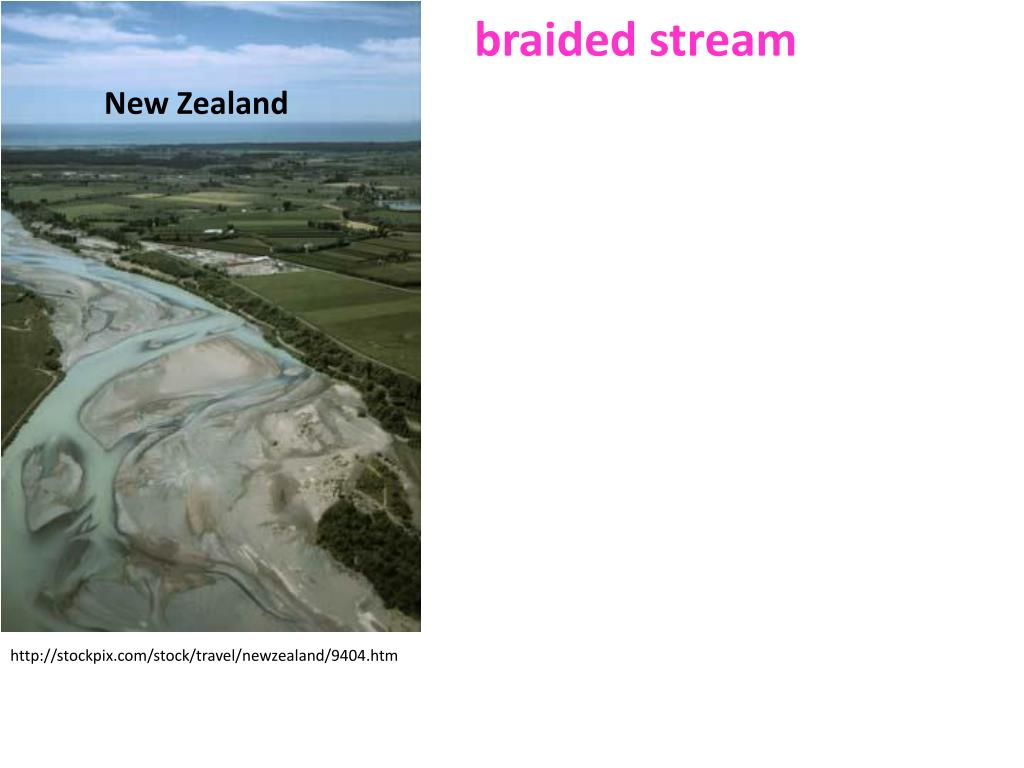 braided stream

New Zealand

http://stockpix.com/stock/travel/newzealand/9404.htm